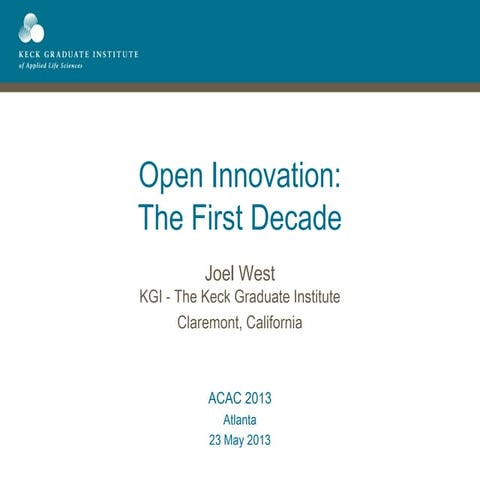 KECK GRADUATE INSTITUTE
of Applied Life Sciences

Open Innovation:
The First Decade

Joel West
KGI - The Keck Graduate Institute
Claremont, California

ACAC 2013
Atlanta
23 May 2013